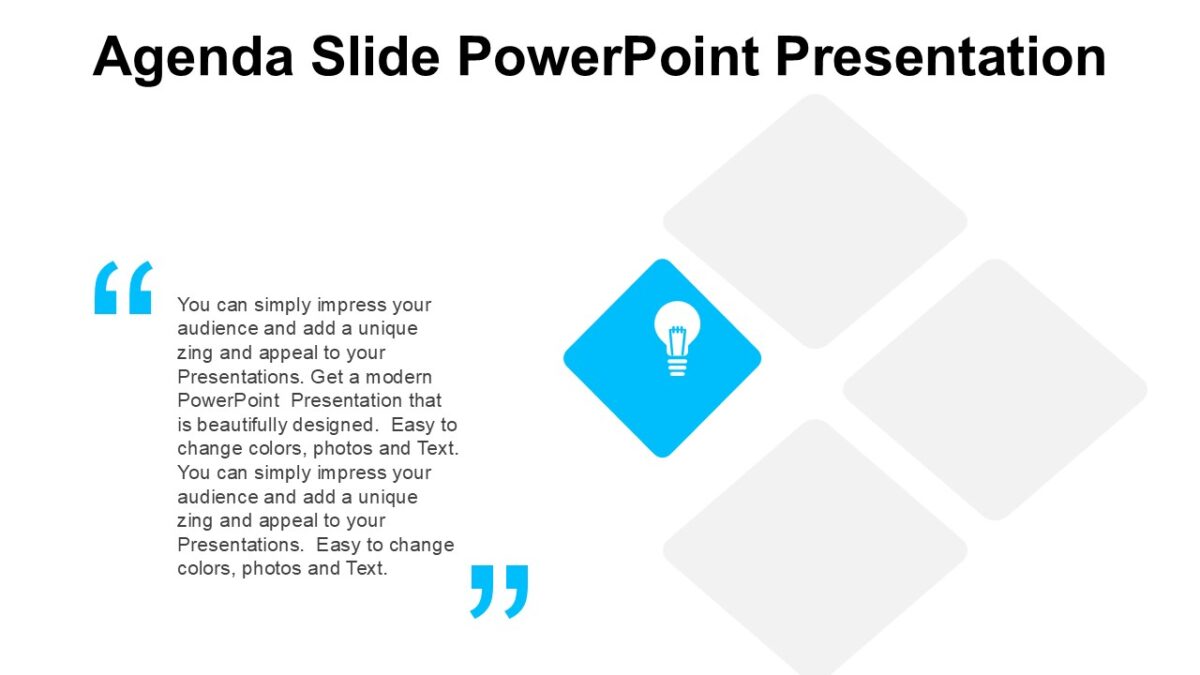 Agenda Slide PowerPoint Presentation

“ You can simply impress your audience and add a unique zing and appeal to your Presentations. Get a modern PowerPoint Presentation that is beautifully designed. Easy to change colors, photos and Text. You can simply impress your audience and add a unique zing and appeal to your Presentations. Easy to change colors, photos and Text. ”